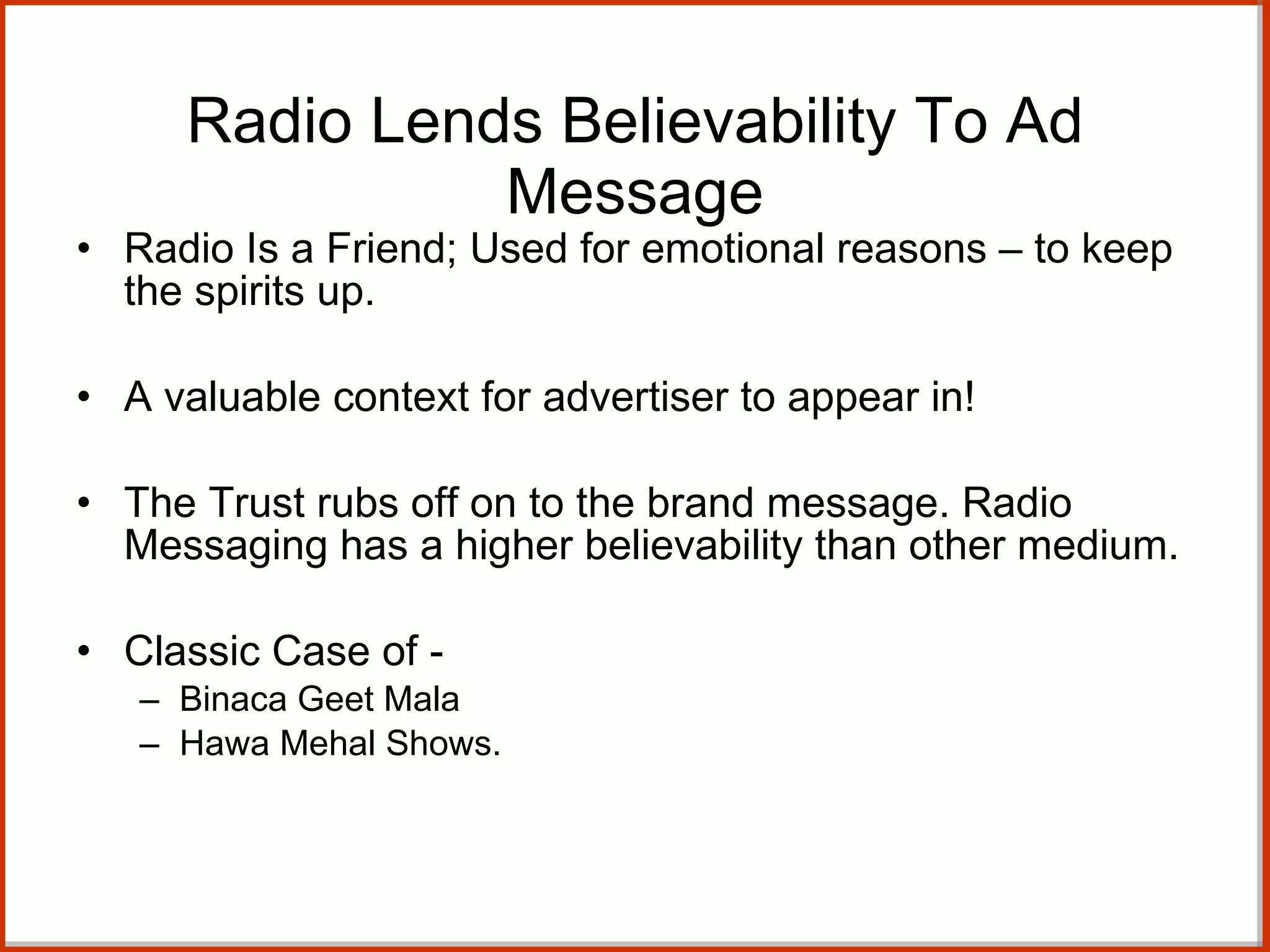 Radio Lends Believability To Ad Message

• Radio Is a Friend; Used for emotional reasons – to keep the spirits up.

• A valuable context for advertiser to appear in!

• The Trust rubs off on to the brand message. Radio Messaging has a higher believability than other medium.

• Classic Case of -
  – Binaca Geet Mala
  – Hawa Mehal Shows.